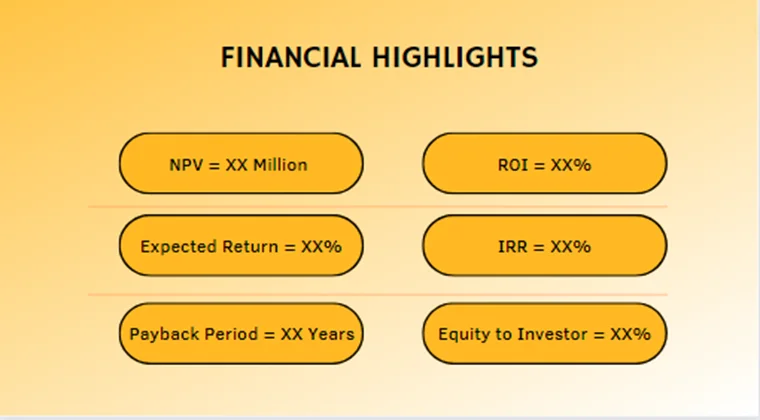 FINANCIAL HIGHLIGHTS

NPV = XX Million

ROI = XX%

Expected Return = XX%

IRR = XX%

Payback Period = XX Years

Equity to Investor = XX%